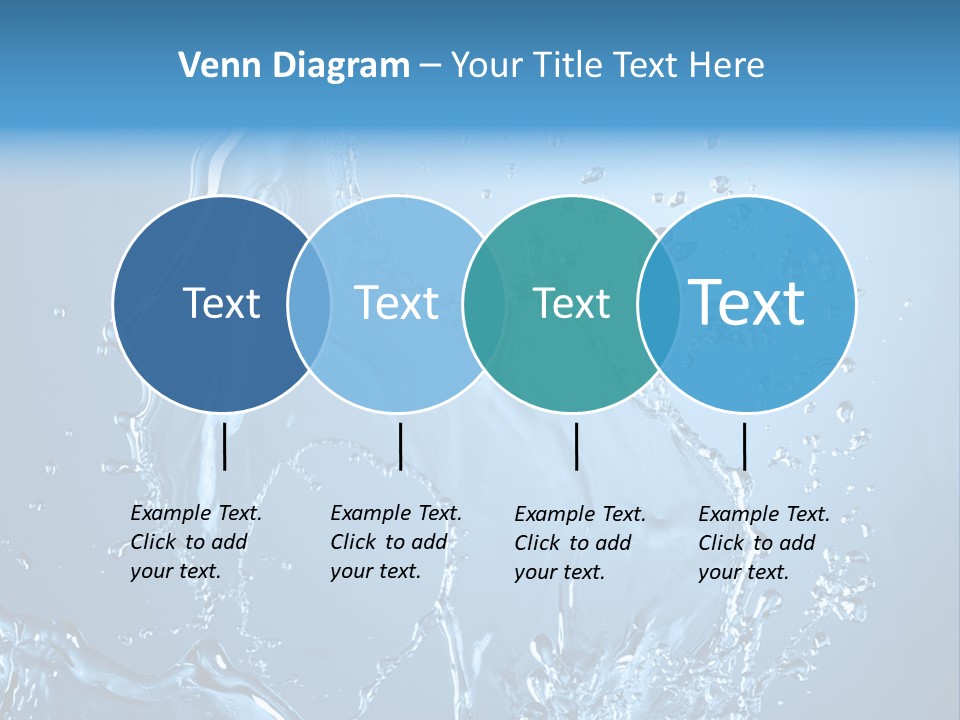 Venn Diagram – Your Title Text Here

Text

Text

Text

Text

Example Text. Click to add your text.

Example Text. Click to add your text.

Example Text. Click to add your text.

Example Text. Click to add your text.